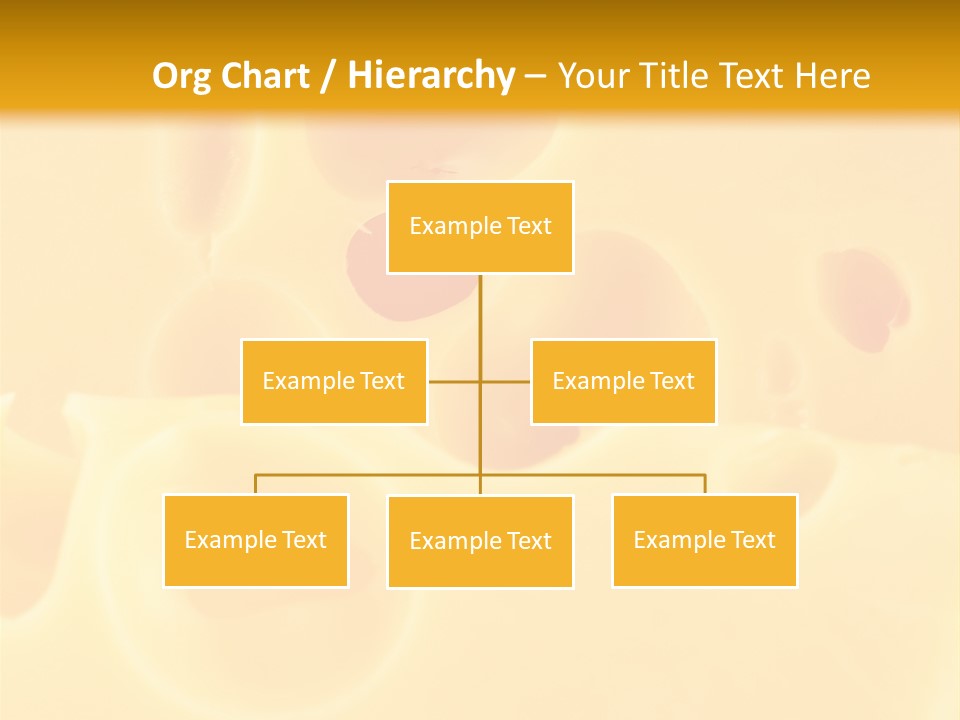 Org Chart / Hierarchy – Your Title Text Here

Example Text

Example Text

Example Text

Example Text

Example Text

Example Text